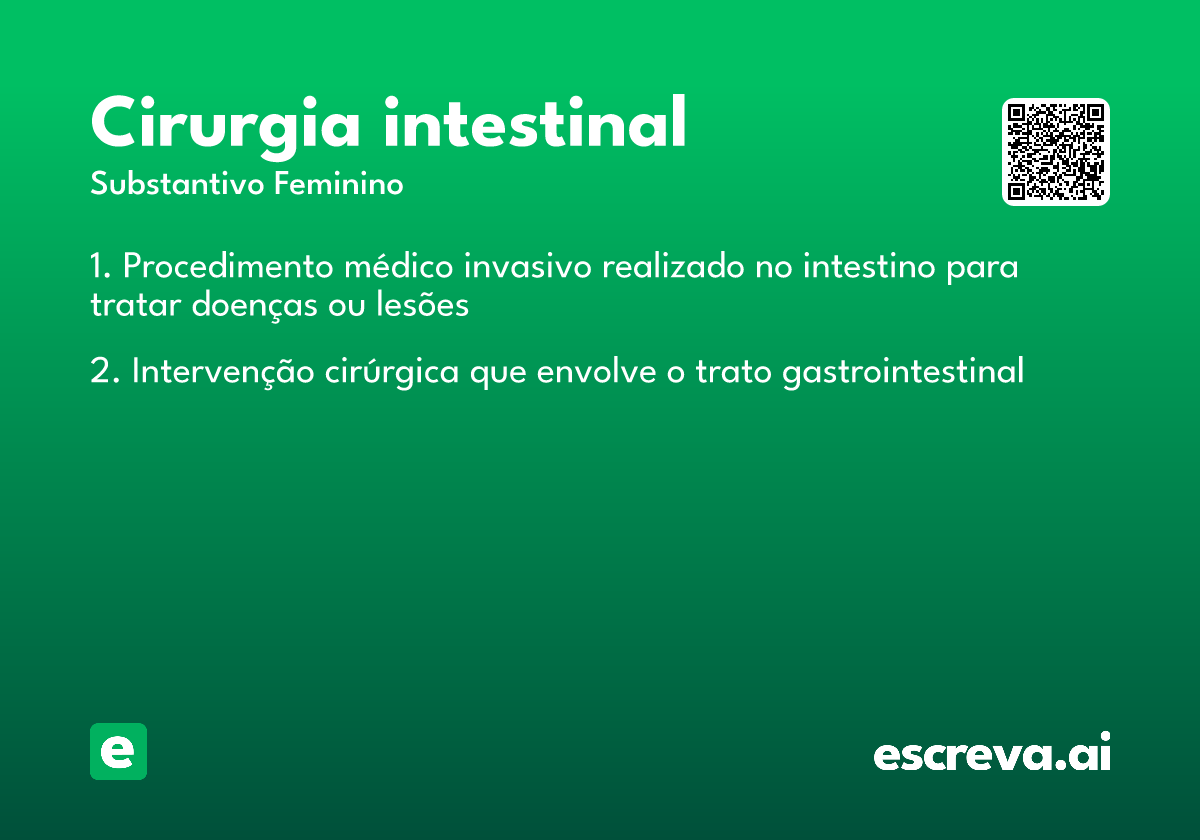 Cirurgia intestinal
Substantivo Feminino

1. Procedimento médico invasivo realizado no intestino para tratar doenças ou lesões

2. Intervenção cirúrgica que envolve o trato gastrointestinal

e

escreva.ai